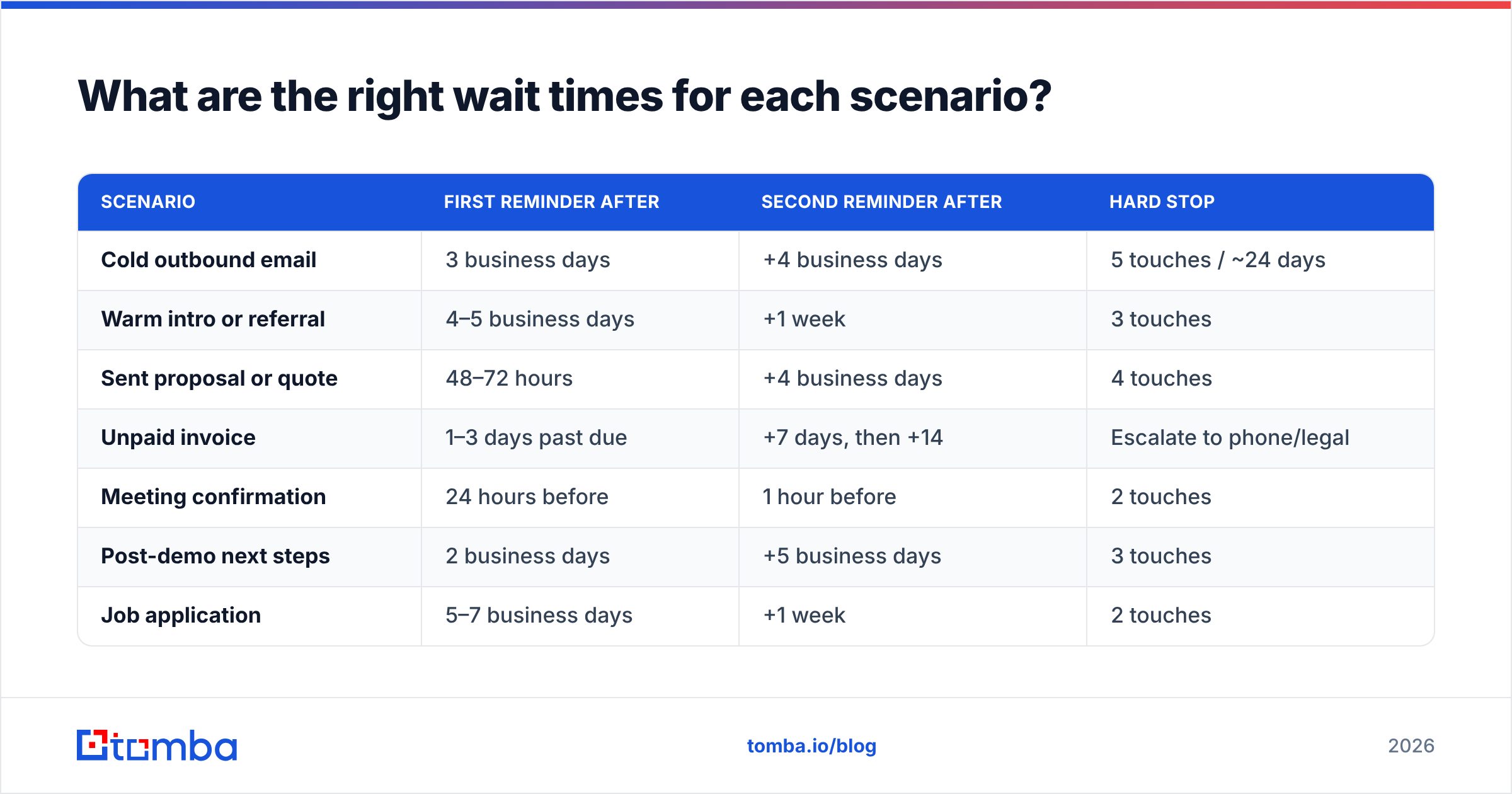 What are the right wait times for each scenario?

| SCENARIO | FIRST REMINDER AFTER | SECOND REMINDER AFTER | HARD STOP |
|---|---|---|---|
| Cold outbound email | 3 business days | +4 business days | 5 touches / ~24 days |
| Warm intro or referral | 4–5 business days | +1 week | 3 touches |
| Sent proposal or quote | 48–72 hours | +4 business days | 4 touches |
| Unpaid invoice | 1–3 days past due | +7 days, then +14 | Escalate to phone/legal |
| Meeting confirmation | 24 hours before | 1 hour before | 2 touches |
| Post-demo next steps | 2 business days | +5 business days | 3 touches |
| Job application | 5–7 business days | +1 week | 2 touches |

tomba

tomba.io/blog

2026